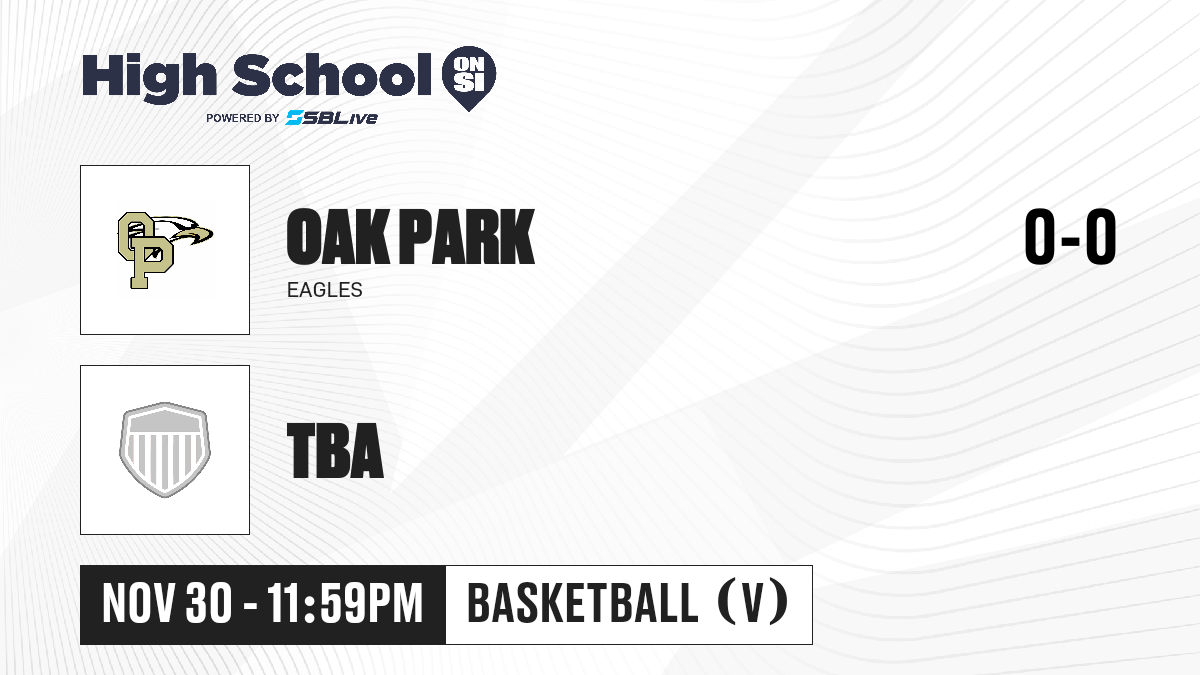 High School ON SI

POWERED BY SBLive

OAK PARK

EAGLES

0-0

TBA

NOV 30 - 11:59PM

BASKETBALL (V)